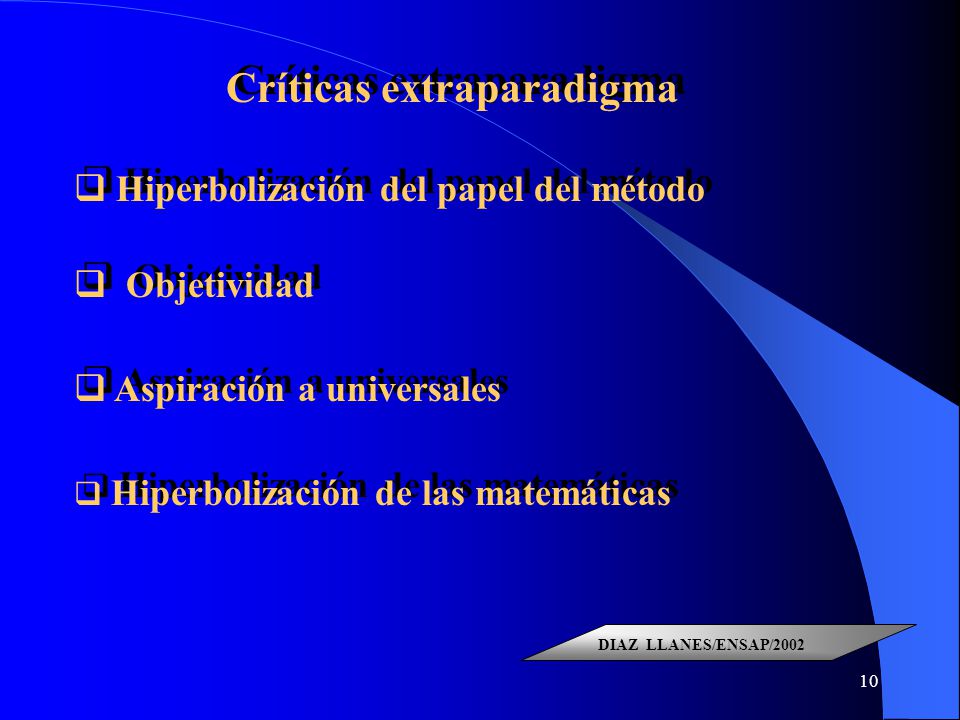 Críticas extraparadigma

❑ Hiperbolización del papel del método

❑ Objetividad

❑ Aspiración a universales

❑ Hiperbolización de las matemáticas

DIAZ LLANES/ENSAP/2002

10